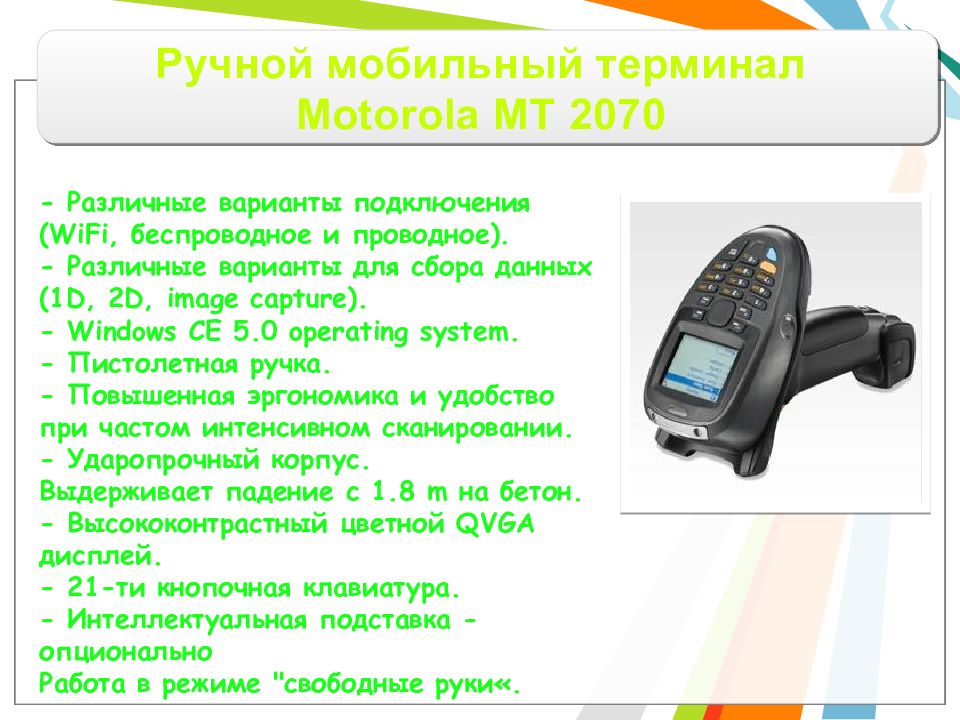 Ручной мобильный терминал Motorola MT 2070

- Различные варианты подключения (WiFi, беспроводное и проводное).
- Различные варианты для сбора данных (1D, 2D, image capture).
- Windows CE 5.0 operating system.
- Пистолетная ручка.
- Повышенная эргономика и удобство при частом интенсивном сканировании.
- Ударопрочный корпус.
Выдерживает падение с 1.8 m на бетон.
- Высококонтрастный цветной QVGA дисплей.
- 21-ти кнопочная клавиатура.
- Интеллектуальная подставка - опционально
Работа в режиме "свободные руки«.